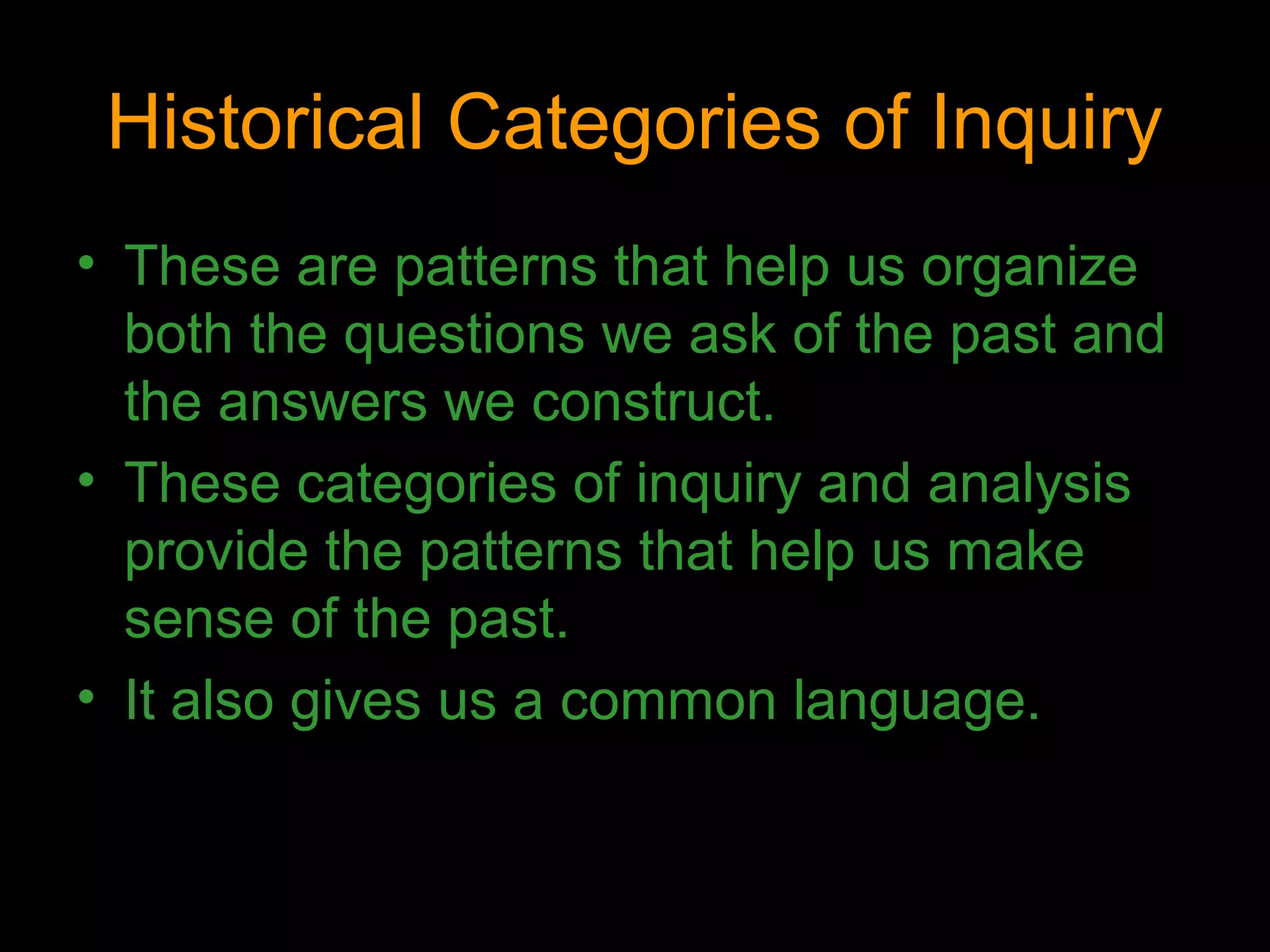 Historical Categories of Inquiry

• These are patterns that help us organize both the questions we ask of the past and the answers we construct.
• These categories of inquiry and analysis provide the patterns that help us make sense of the past.
• It also gives us a common language.